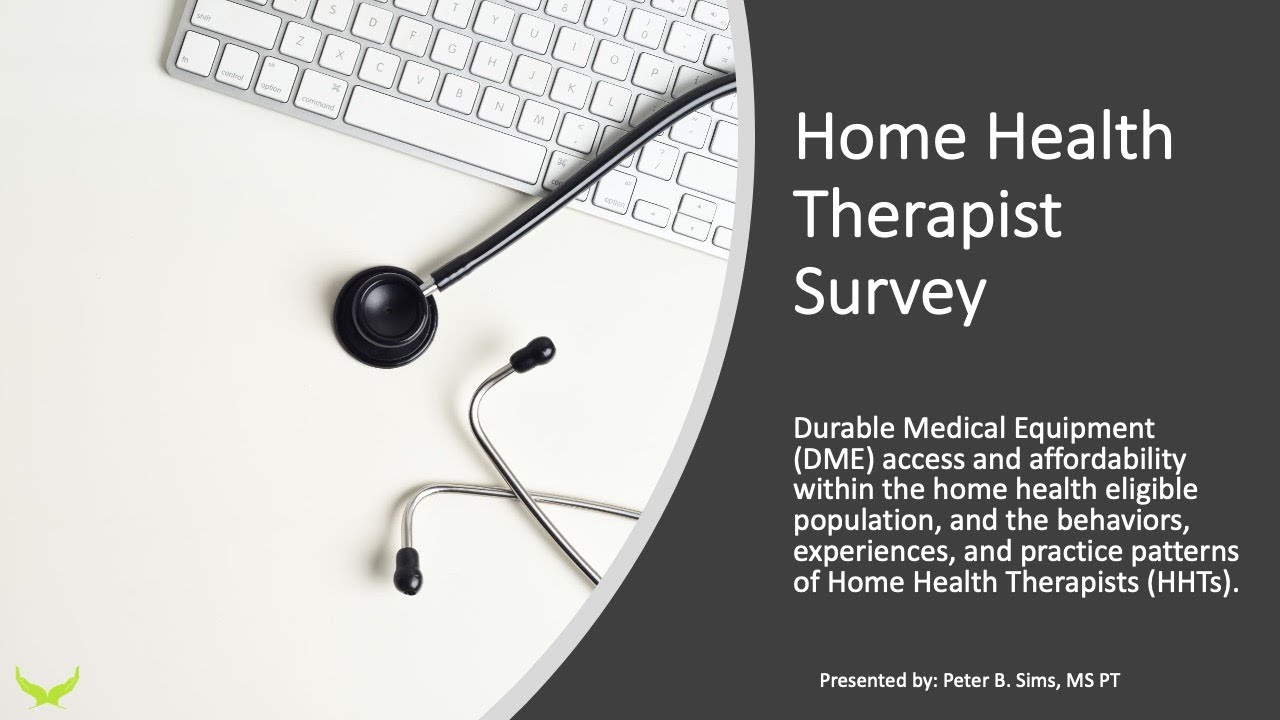 Home Health Therapist Survey

Durable Medical Equipment (DME) access and affordability within the home health eligible population, and the behaviors, experiences, and practice patterns of Home Health Therapists (HHTs).

Presented by: Peter B. Sims, MS PT